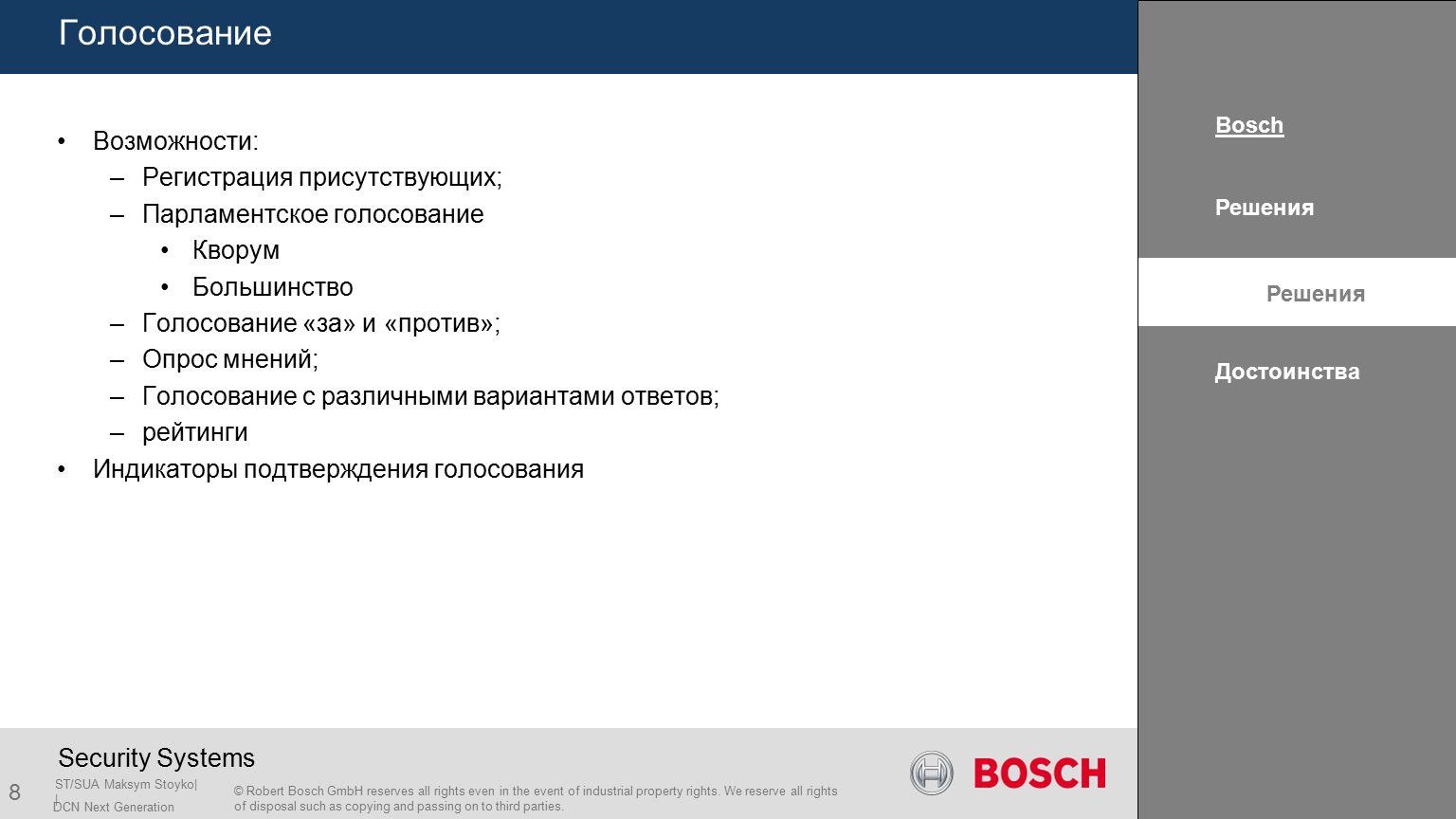 Голосование

• Возможности:
– Регистрация присутствующих;
– Парламентское голосование
• Кворум
• Большинство
– Голосование «за» и «против»;
– Опрос мнений;
– Голосование с различными вариантами ответов;
– рейтинги
• Индикаторы подтверждения голосования

Bosch

Решения

Решения

Достоинства

Security Systems

8

ST/SUA Maksym Stoyko|
| DCN Next Generation

© Robert Bosch GmbH reserves all rights even in the event of industrial property rights. We reserve all rights of disposal such as copying and passing on to third parties.

BOSCH